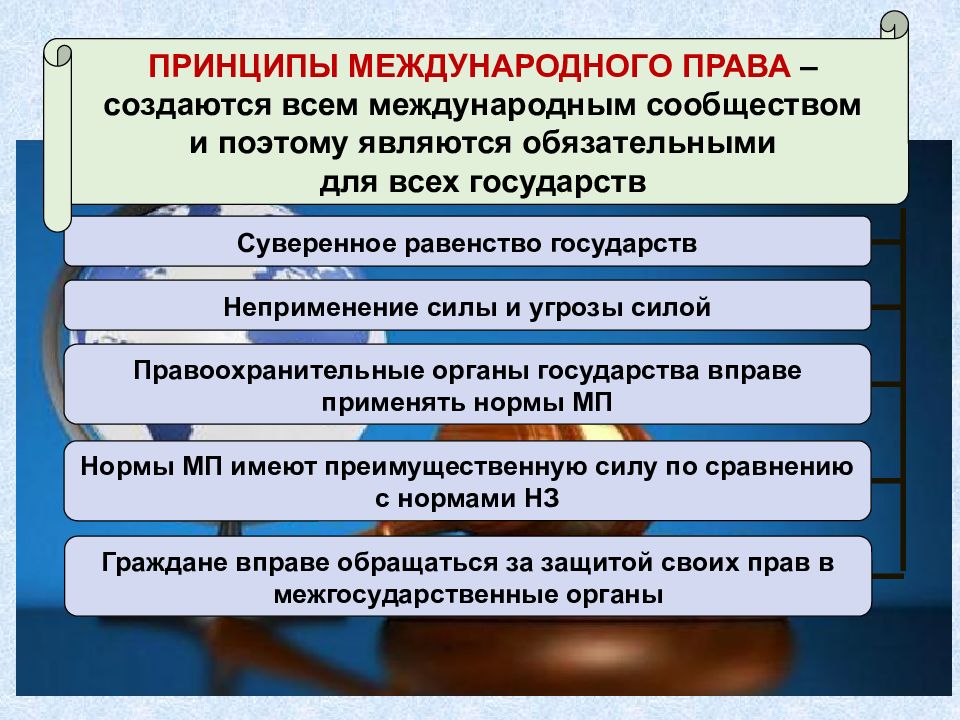 ПРИНЦИПЫ МЕЖДУНАРОДНОГО ПРАВА – создаются всем международным сообществом и поэтому являются обязательными для всех государств

Суверенное равенство государств

Неприменение силы и угрозы силой

Правоохранительные органы государства вправе применять нормы МП

Нормы МП имеют преимущественную силу по сравнению с нормами НЗ

Граждане вправе обращаться за защитой своих прав в межгосударственные органы